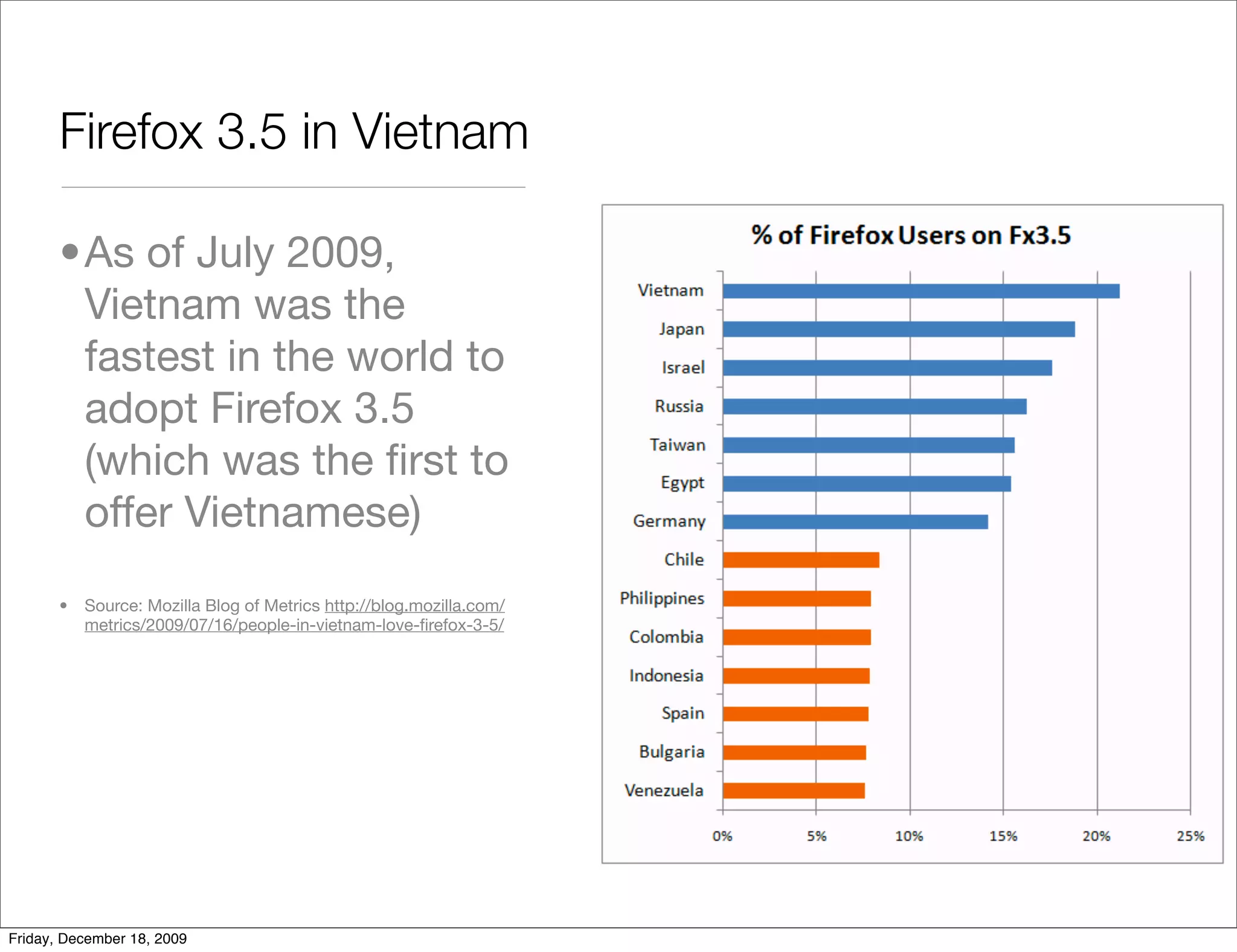 Firefox 3.5 in Vietnam

• As of July 2009, Vietnam was the fastest in the world to adopt Firefox 3.5 (which was the first to offer Vietnamese)

• Source: Mozilla Blog of Metrics http://blog.mozilla.com/metrics/2009/07/16/people-in-vietnam-love-firefox-3-5/

% of Firefox Users on Fx3.5

Vietnam
Japan
Israel
Russia
Taiwan
Egypt
Germany
Chile
Philippines
Colombia
Indonesia
Spain
Bulgaria
Venezuela

0% 5% 10% 15% 20% 25%

Friday, December 18, 2009